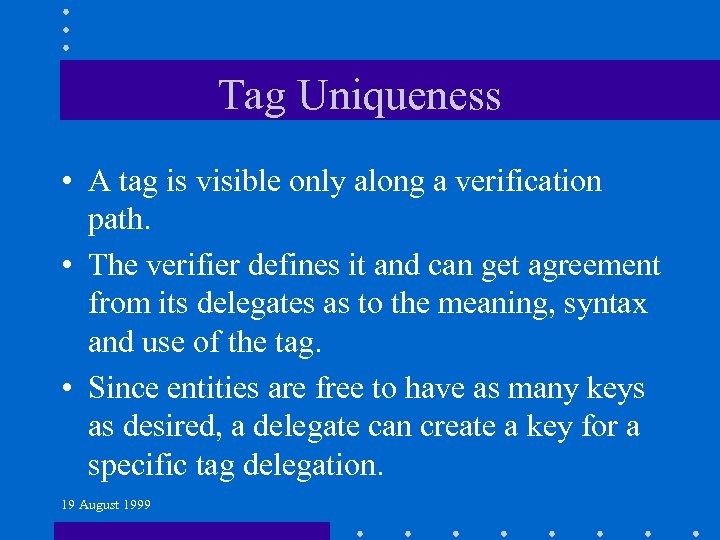 Tag Uniqueness

• A tag is visible only along a verification path.

• The verifier defines it and can get agreement from its delegates as to the meaning, syntax and use of the tag.

• Since entities are free to have as many keys as desired, a delegate can create a key for a specific tag delegation.

19 August 1999